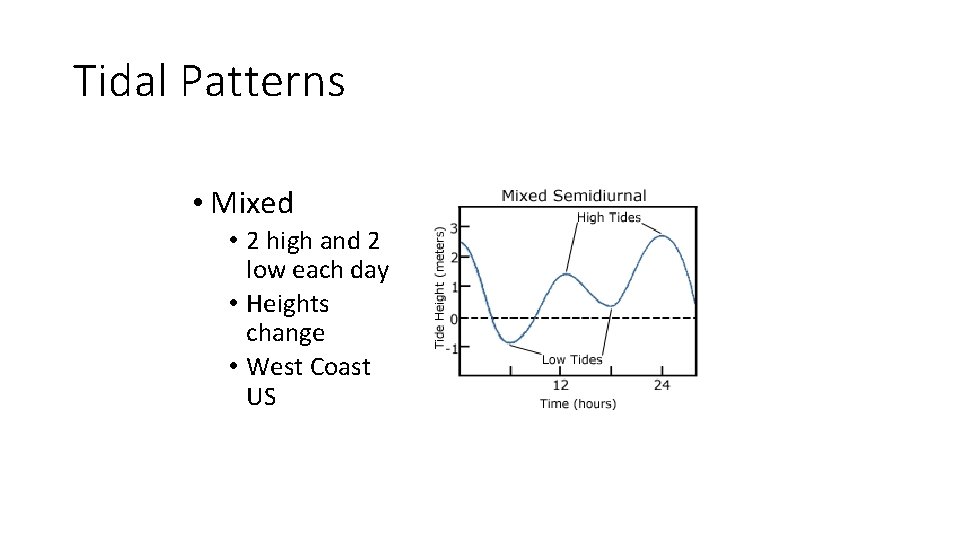 Tidal Patterns

• Mixed
  • 2 high and 2 low each day
  • Heights change
  • West Coast US

Mixed Semidiurnal

High Tides

Low Tides

Tide Height (meters)

3
2
1
0
-1

12
24

Time (hours)